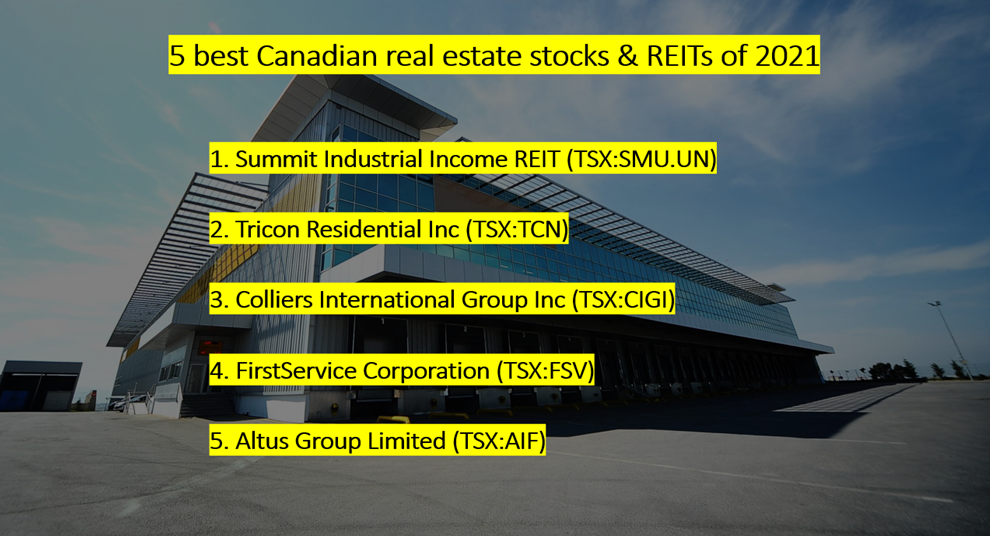 5 best Canadian real estate stocks & REITs of 2021

1. Summit Industrial Income REIT (TSX:SMU.UN)

2. Tricon Residential Inc (TSX:TCN)

3. Colliers International Group Inc (TSX:CIGI)

4. FirstService Corporation (TSX:FSV)

5. Altus Group Limited (TSX:AIF)